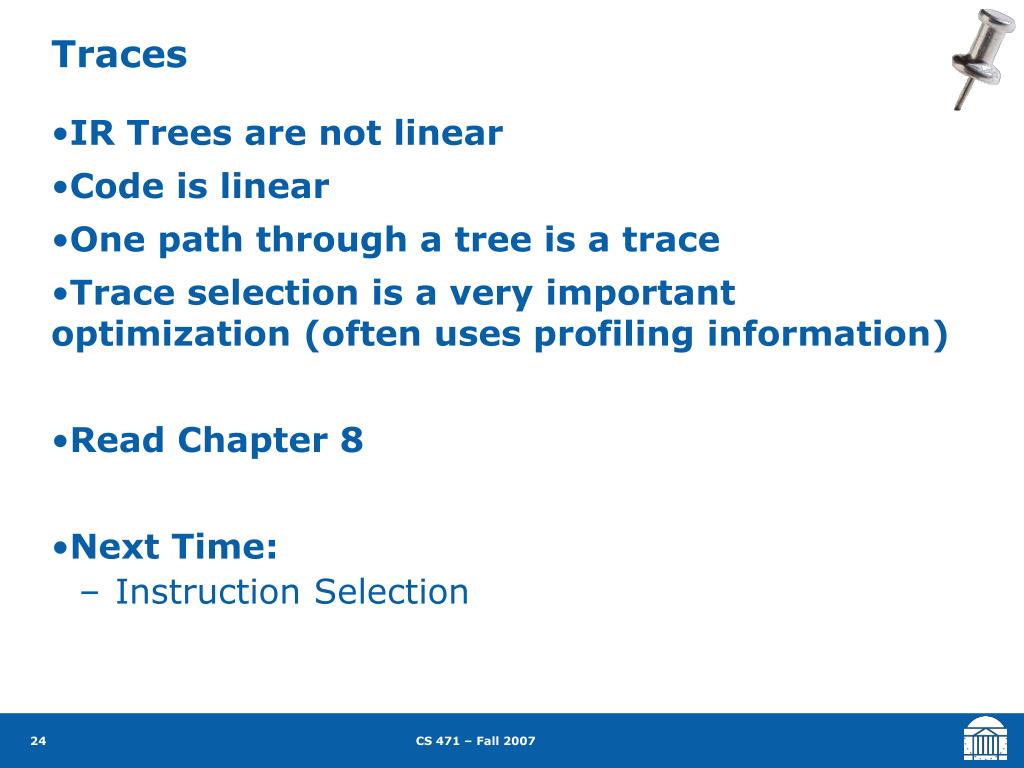 Traces

•IR Trees are not linear

•Code is linear

•One path through a tree is a trace

•Trace selection is a very important optimization (often uses profiling information)

•Read Chapter 8

•Next Time:
– Instruction Selection

24

CS 471 – Fall 2007